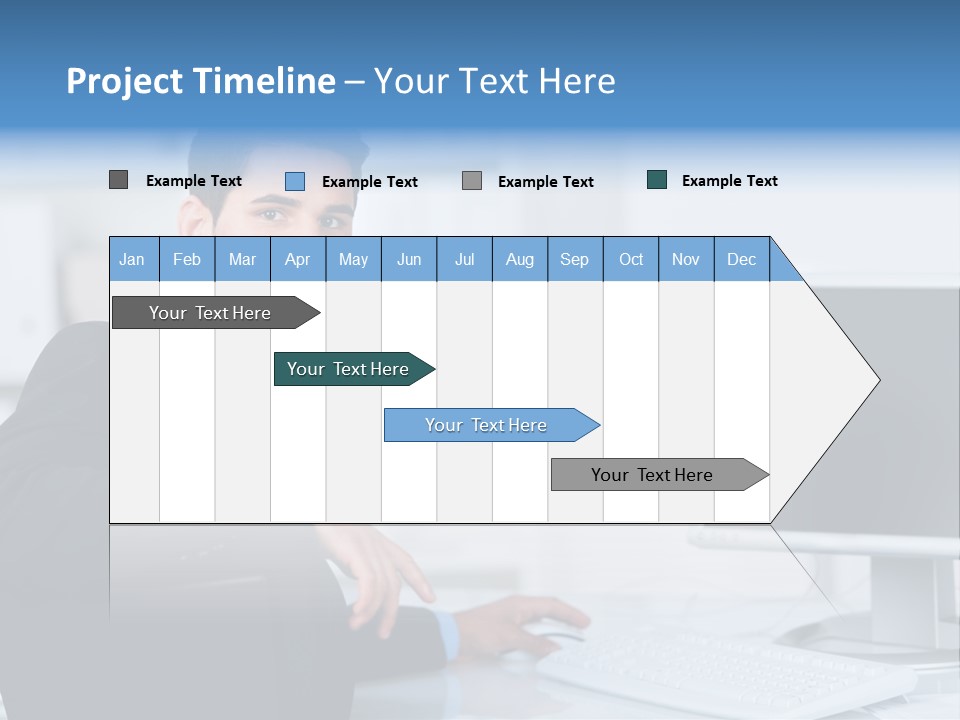 Project Timeline – Your Text Here

Example Text Example Text Example Text Example Text

| Jan | Feb | Mar | Apr | May | Jun | Jul | Aug | Sep | Oct | Nov | Dec |
|---|---|---|---|---|---|---|---|---|---|---|---|

Your Text Here

Your Text Here

Your Text Here

Your Text Here